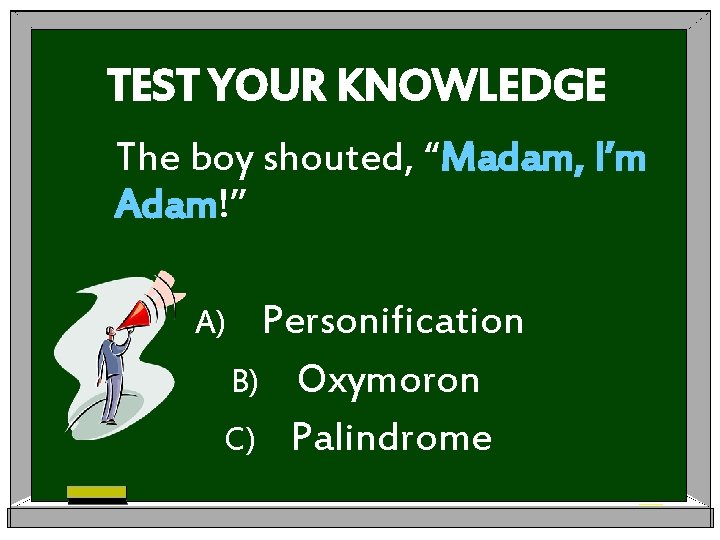 TEST YOUR KNOWLEDGE

The boy shouted, “Madam, I’m Adam!”

A) Personification

B) Oxymoron

C) Palindrome